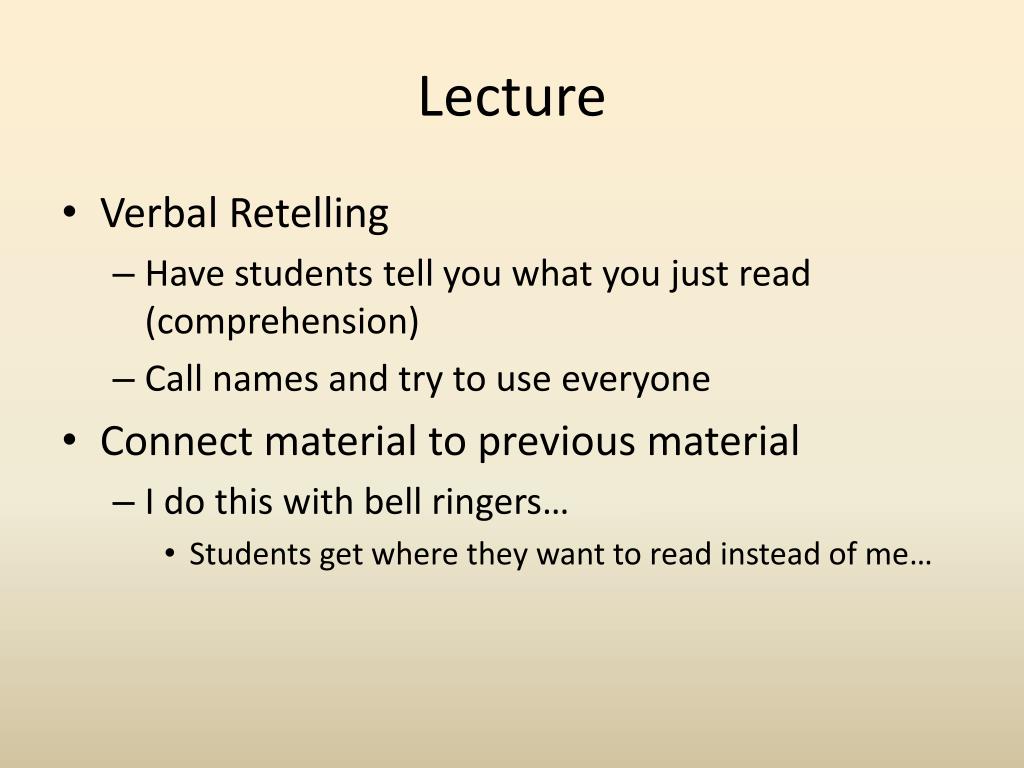 Lecture

• Verbal Retelling
– Have students tell you what you just read (comprehension)
– Call names and try to use everyone
• Connect material to previous material
– I do this with bell ringers…
• Students get where they want to read instead of me…